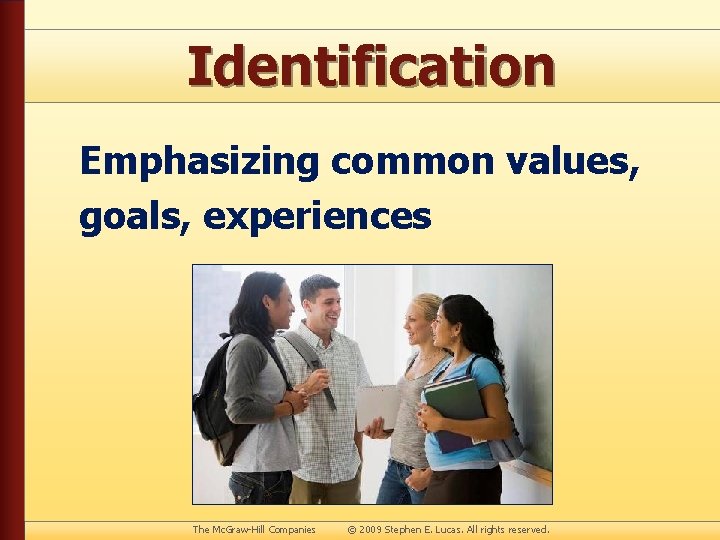 Identification

Emphasizing common values, goals, experiences

The McGraw-Hill Companies © 2009 Stephen E. Lucas. All rights reserved.